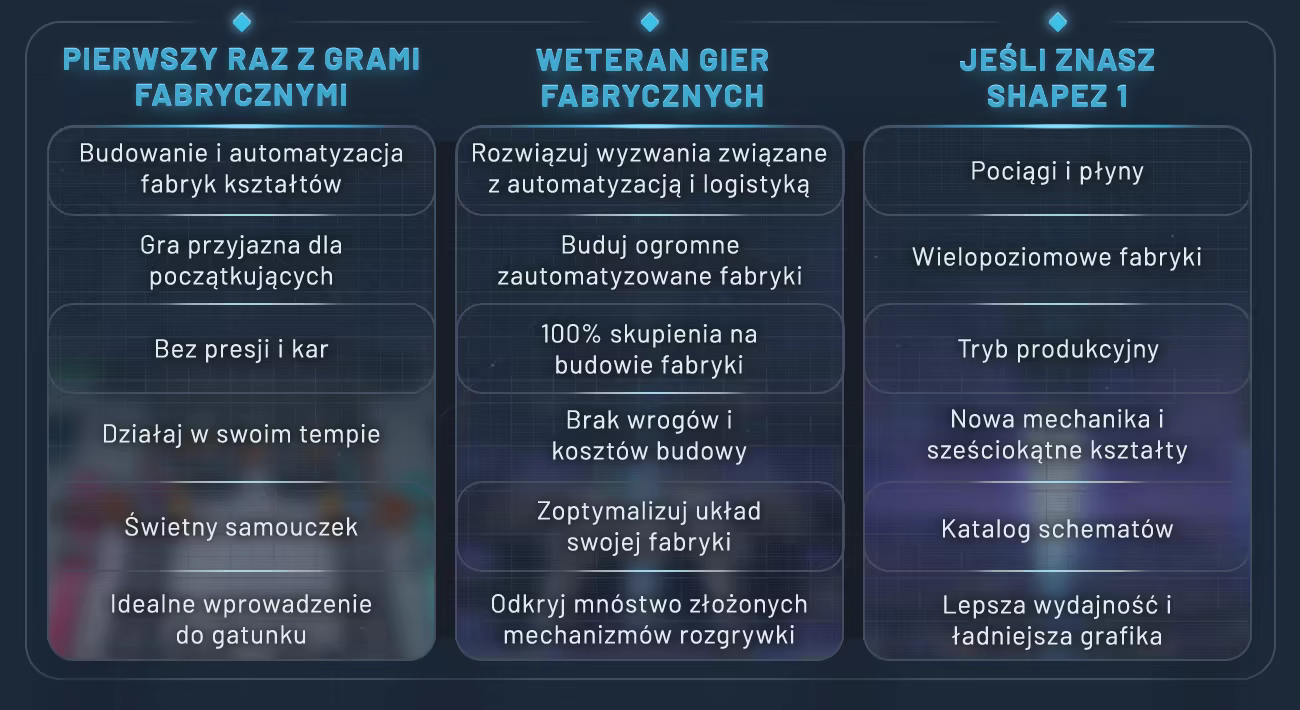 PIERWSZY RAZ Z GRAMI FABRYCZNYMI

Budowanie i automatyzacja fabryk kształtów

Gra przyjazna dla początkujących

Bez presji i kar

Działaj w swoim tempie

Świetny samouczek

Idealne wprowadzenie do gatunku

WETERAN GIER FABRYCZNYCH

Rozwiązuj wyzwania związane z automatyzacją i logistyką

Buduj ogromne zautomatyzowane fabryki

100% skupienia na budowie fabryki

Brak wrogów i kosztów budowy

Zoptymalizuj układ swojej fabryki

Odkryj mnóstwo złożonych mechanizmów rozgrywki

JEŚLI ZNASZ SHAPEZ 1

Pociągi i płyny

Wielopoziomowe fabryki

Tryb produkcyjny

Nowa mechanika i sześciokątne kształty

Katalog schematów

Lepsza wydajność i ładniejsza grafika